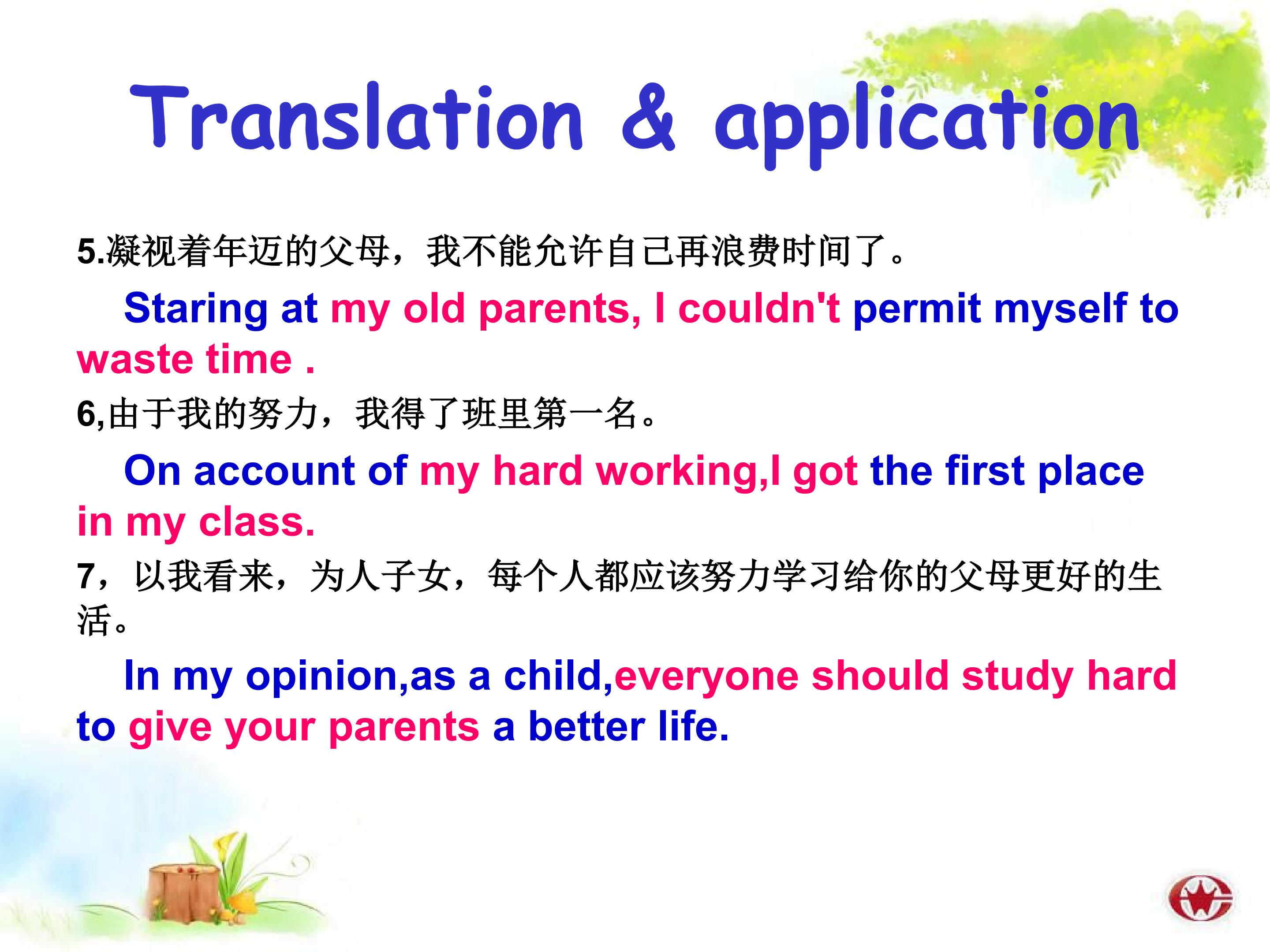 Translation & application

5.凝视着年迈的父母，我不能允许自己再浪费时间了。

Staring at my old parents, I couldn't permit myself to waste time .

6,由于我的努力，我得了班里第一名。

On account of my hard working,I got the first place in my class.

7，以我看来，为人子女，每个人都应该努力学习给你的父母更好的生活。

In my opinion,as a child,everyone should study hard to give your parents a better life.